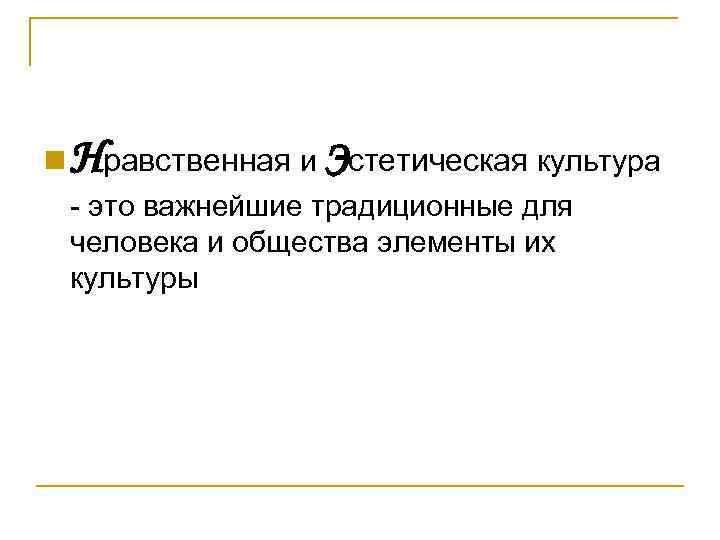 Нравственная и Эстетическая культура - это важнейшие традиционные для человека и общества элементы их культуры